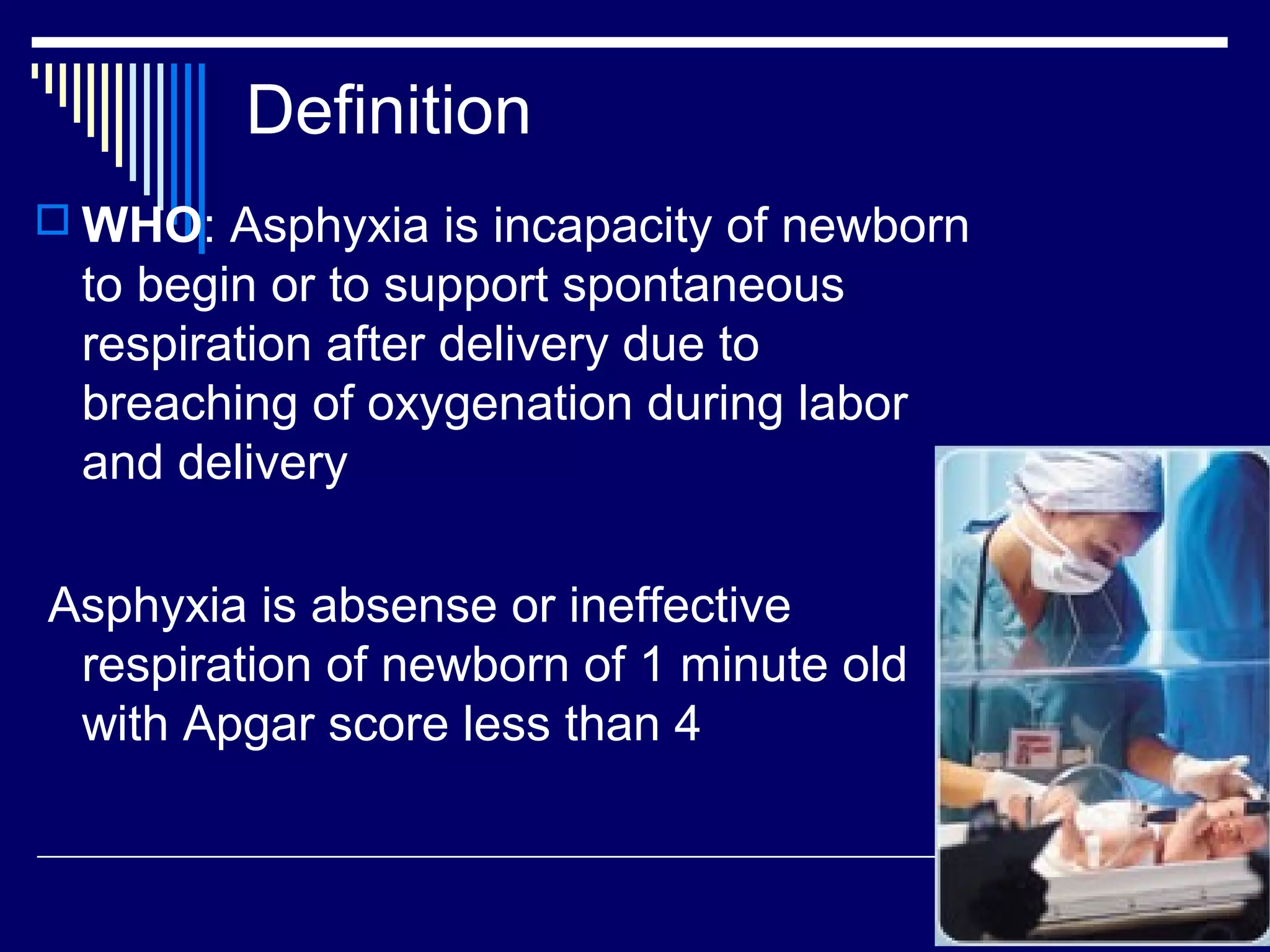 Definition

WHO: Asphyxia is incapacity of newborn to begin or to support spontaneous respiration after delivery due to breaching of oxygenation during labor and delivery

Asphyxia is absense or ineffective respiration of newborn of 1 minute old with Apgar score less than 4